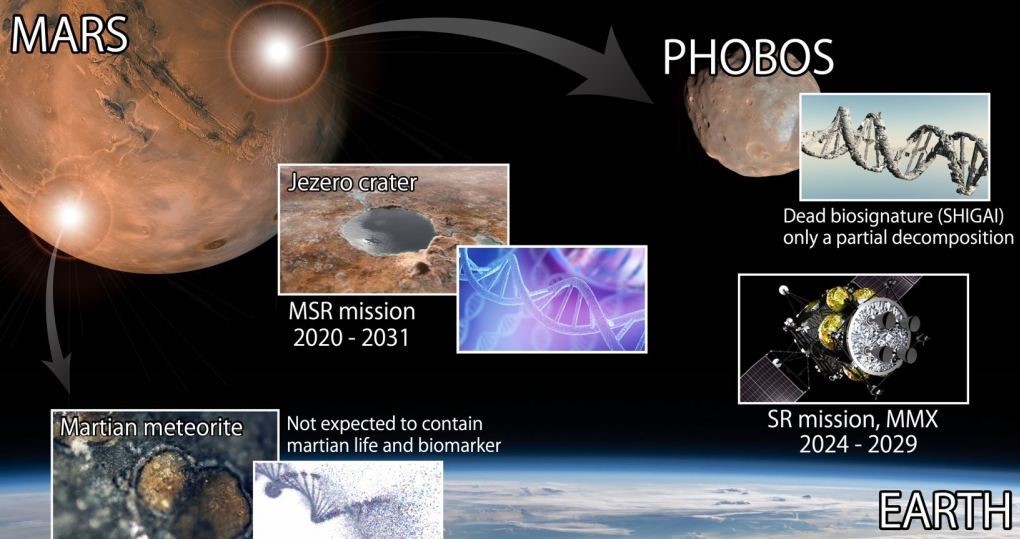 MARS

PHOBOS

Jezero crater

Dead biosignature (SHIGAI) only a partial decomposition

MSR mission
2020 - 2031

SR mission, MMX
2024 - 2029

Martian meteorite

Not expected to contain martian life and biomarker

EARTH